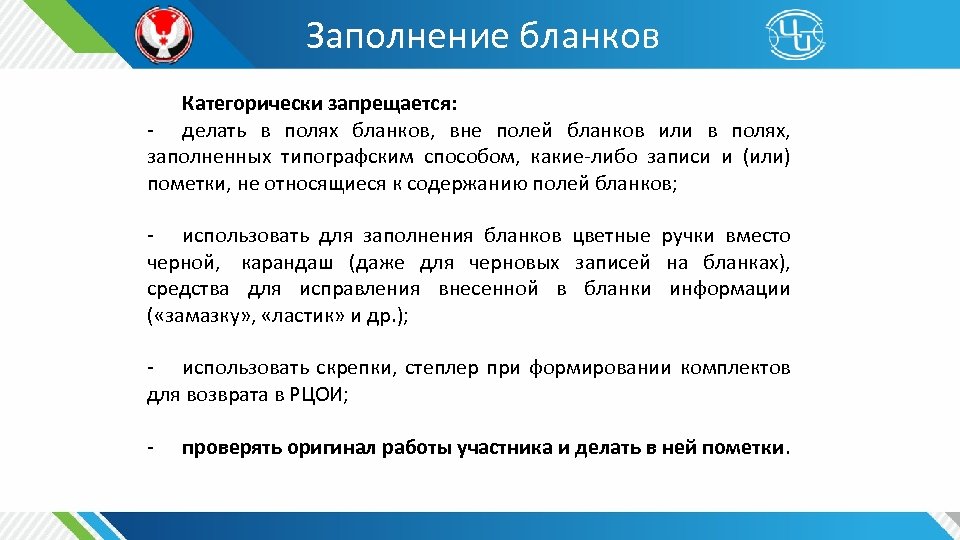 Заполнение бланков

Категорически запрещается:

- делать в полях бланков, вне полей бланков или в полях, заполненных типографским способом, какие-либо записи и (или) пометки, не относящиеся к содержанию полей бланков;

- использовать для заполнения бланков цветные ручки вместо черной, карандаш (даже для черновых записей на бланках), средства для исправления внесенной в бланки информации («замазку», «ластик» и др.);

- использовать скрепки, степлер при формировании комплектов для возврата в РЦОИ;

- проверять оригинал работы участника и делать в ней пометки.